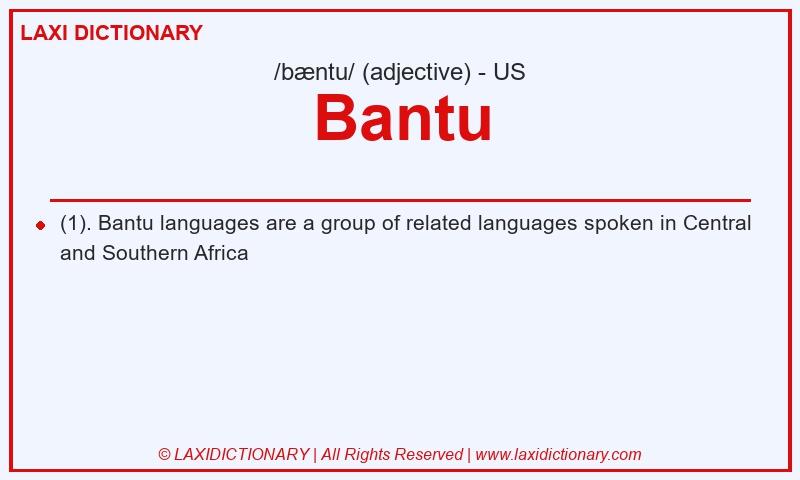 LAXI DICTIONARY

/bæntu/ (adjective) - US

Bantu

(1). Bantu languages are a group of related languages spoken in Central and Southern Africa

© LAXIDICTIONARY | All Rights Reserved | www.laxidictionary.com